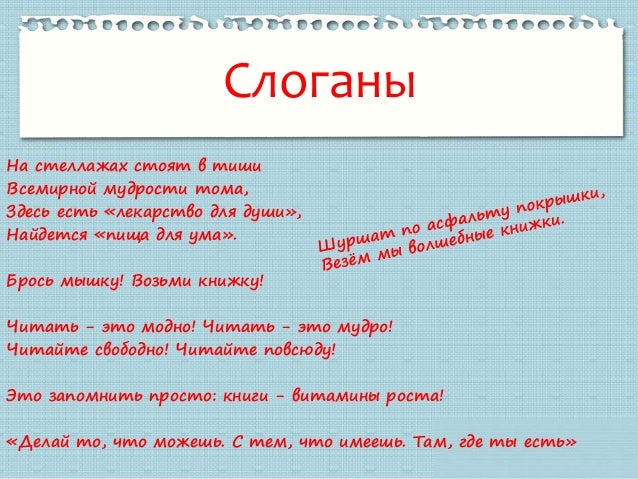 Слоганы

На стеллажах стоят в тиши
Всемирной мудрости тома,
Здесь есть «лекарство для души»,
Найдется «пища для ума».

Шуршат по асфальту покрышки,
Везём мы волшебные книжки.

Брось мышку! Возьми книжку!

Читать – это модно! Читать – это мудро!
Читайте свободно! Читайте повсюду!

Это запомнить просто: книги – витамины роста!

«Делай то, что можешь. С тем, что имеешь. Там, где ты есть»